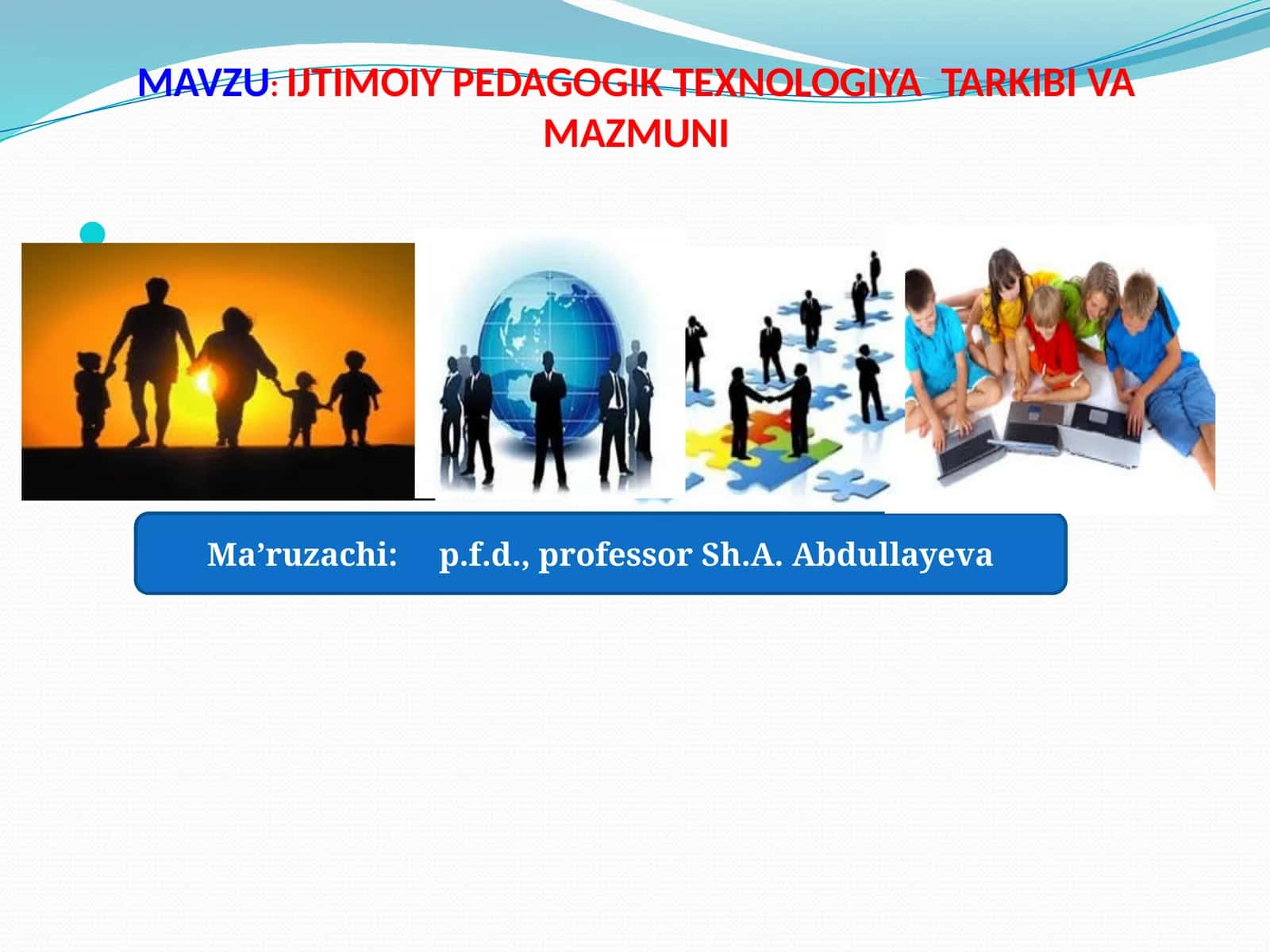 MAVZU: IJTIMOIY PEDAGOGIK TEXNOLOGIYA TARKIBI VA MAZMUNI

Ma’ruzachi: p.f.d., professor Sh.A. Abdullayeva